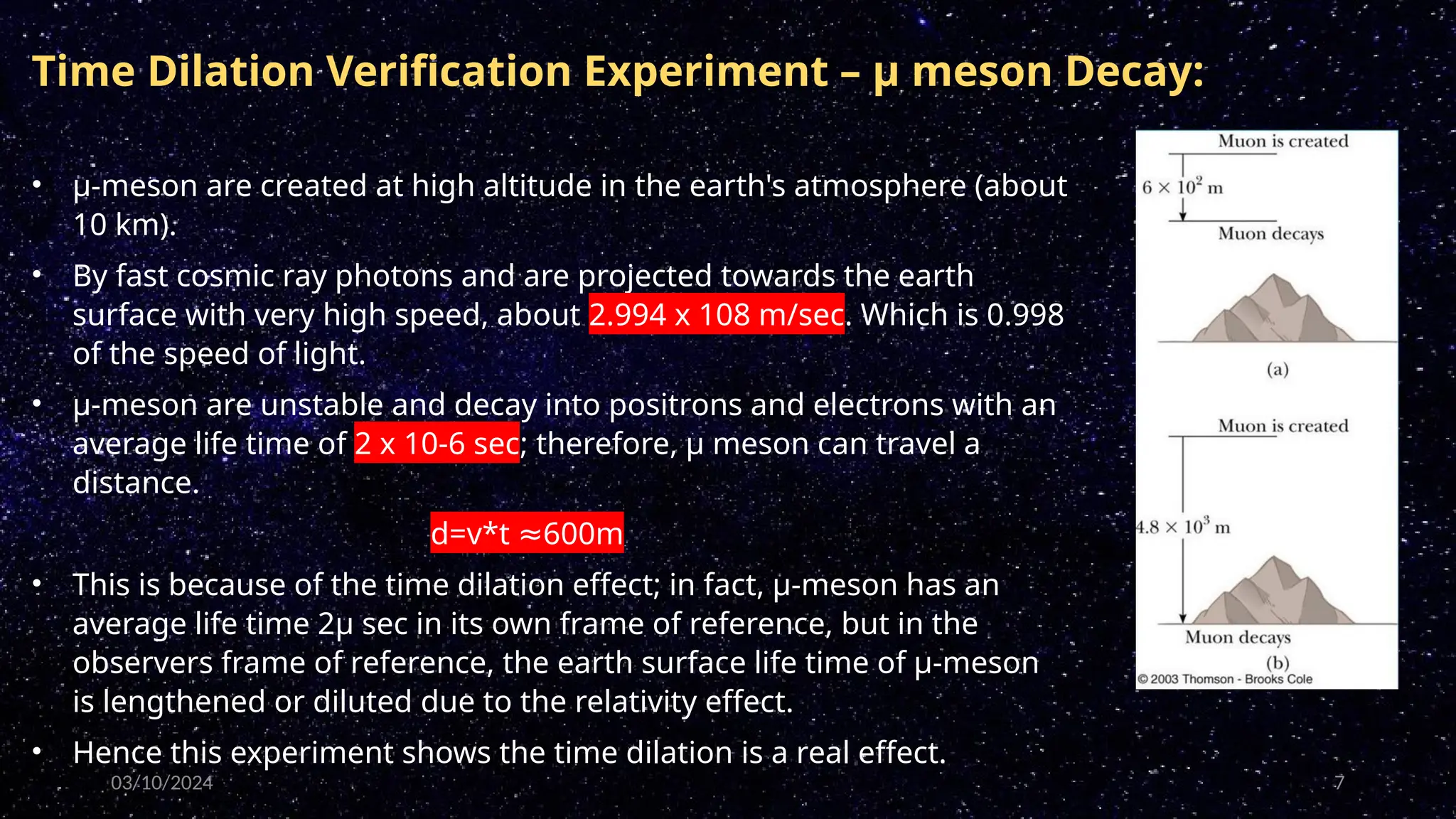 Time Dilation Verification Experiment – μ meson Decay:

• μ-meson are created at high altitude in the earth's atmosphere (about 10 km).

• By fast cosmic ray photons and are projected towards the earth surface with very high speed, about 2.994 x 108 m/sec. Which is 0.998 of the speed of light.

• μ-meson are unstable and decay into positrons and electrons with an average life time of 2 x 10-6 sec; therefore, μ meson can travel a distance.

d=v*t ≈600m

• This is because of the time dilation effect; in fact, μ-meson has an average life time 2μ sec in its own frame of reference, but in the observers frame of reference, the earth surface life time of μ-meson is lengthened or diluted due to the relativity effect.

• Hence this experiment shows the time dilation is a real effect.

Muon is created

$6 \times 10^2$ m

Muon decays

(a)

Muon is created

$4.8 \times 10^3$ m

Muon decays

(b)

© 2003 Thomson - Brooks Cole

03/10/2024

7